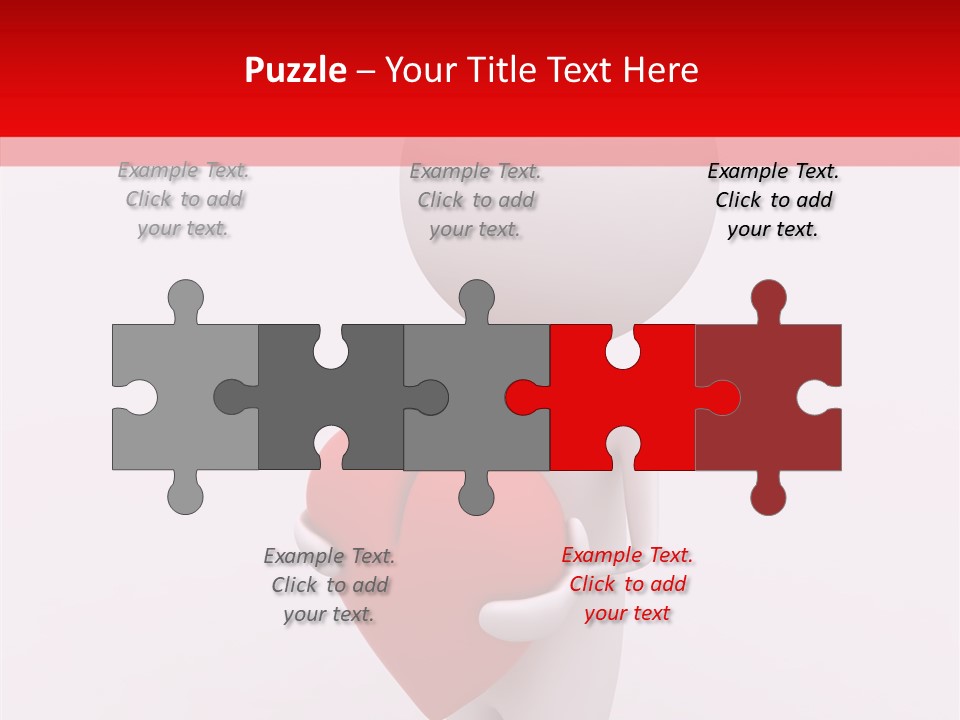 Puzzle – Your Title Text Here

Example Text. Click to add your text.

Example Text. Click to add your text.

Example Text. Click to add your text.

Example Text. Click to add your text.

Example Text. Click to add your text